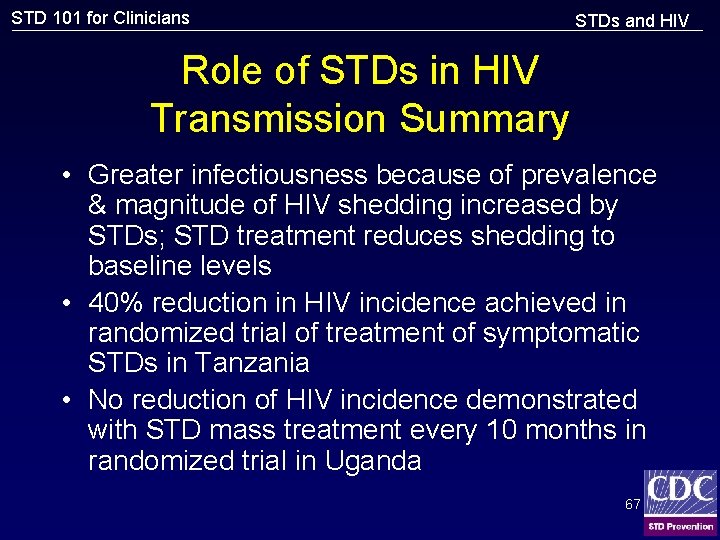 STD 101 for Clinicians

STDs and HIV

Role of STDs in HIV Transmission Summary

• Greater infectiousness because of prevalence & magnitude of HIV shedding increased by STDs; STD treatment reduces shedding to baseline levels

• 40% reduction in HIV incidence achieved in randomized trial of treatment of symptomatic STDs in Tanzania

• No reduction of HIV incidence demonstrated with STD mass treatment every 10 months in randomized trial in Uganda

67

CDC

STD Prevention